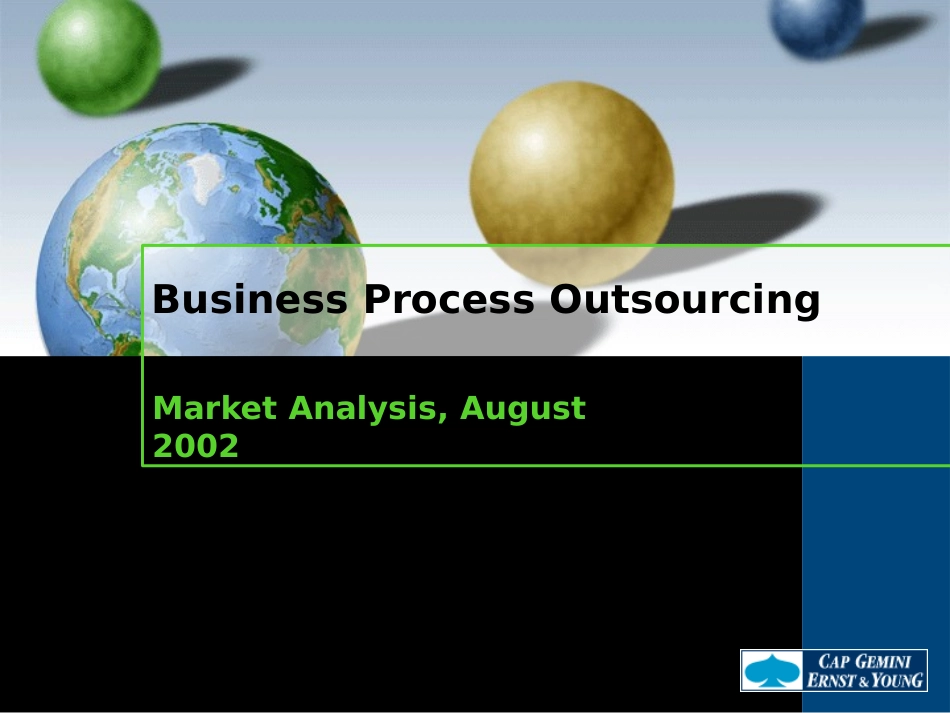 Business Process Outsourcing

Market Analysis, August 2002

CAP GEMINI ERNST & YOUNG